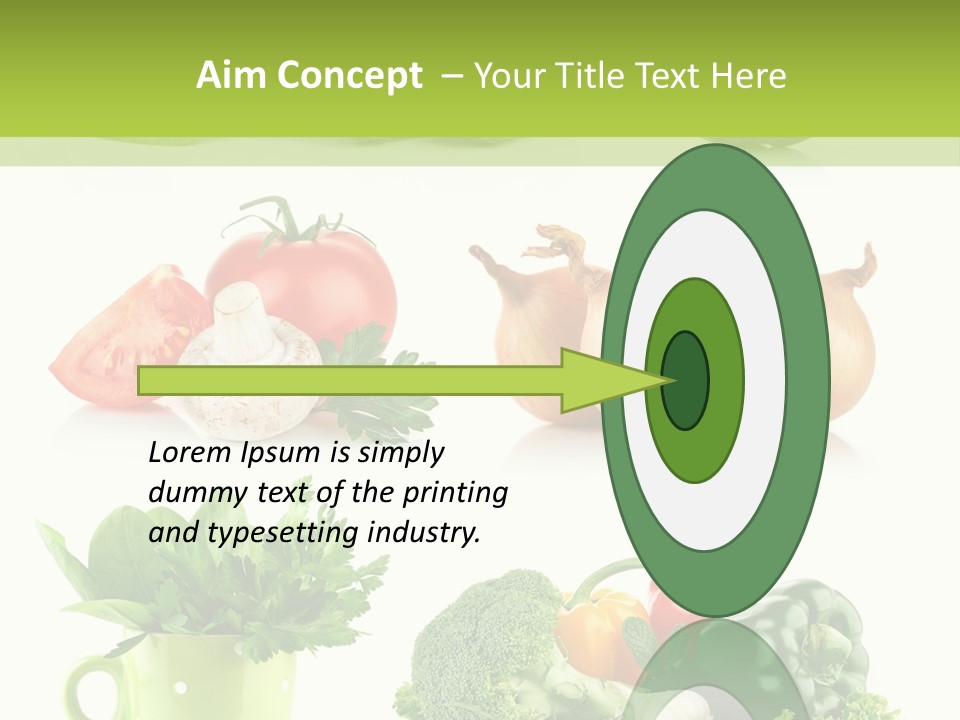 Aim Concept – Your Title Text Here

Lorem Ipsum is simply dummy text of the printing and typesetting industry.